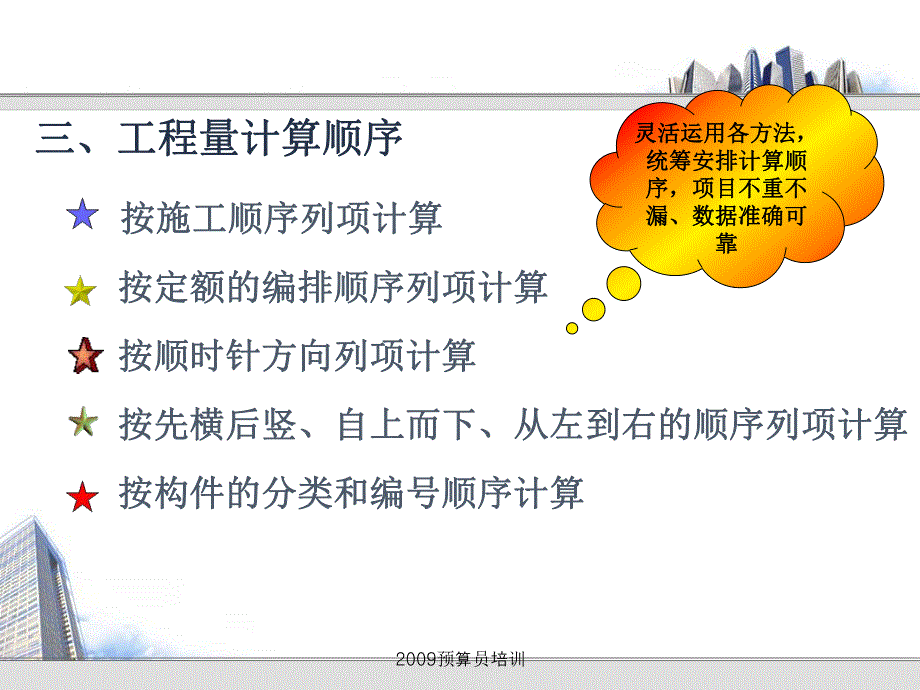 三、工程量计算顺序

灵活运用各方法，统筹安排计算顺序，项目不重不漏、数据准确可靠

按施工顺序列项计算

按定额的编排顺序列项计算

按顺时针方向列项计算

按先横后竖、自上而下、从左到右的顺序列项计算

按构件的分类和编号顺序计算

2009预算员培训